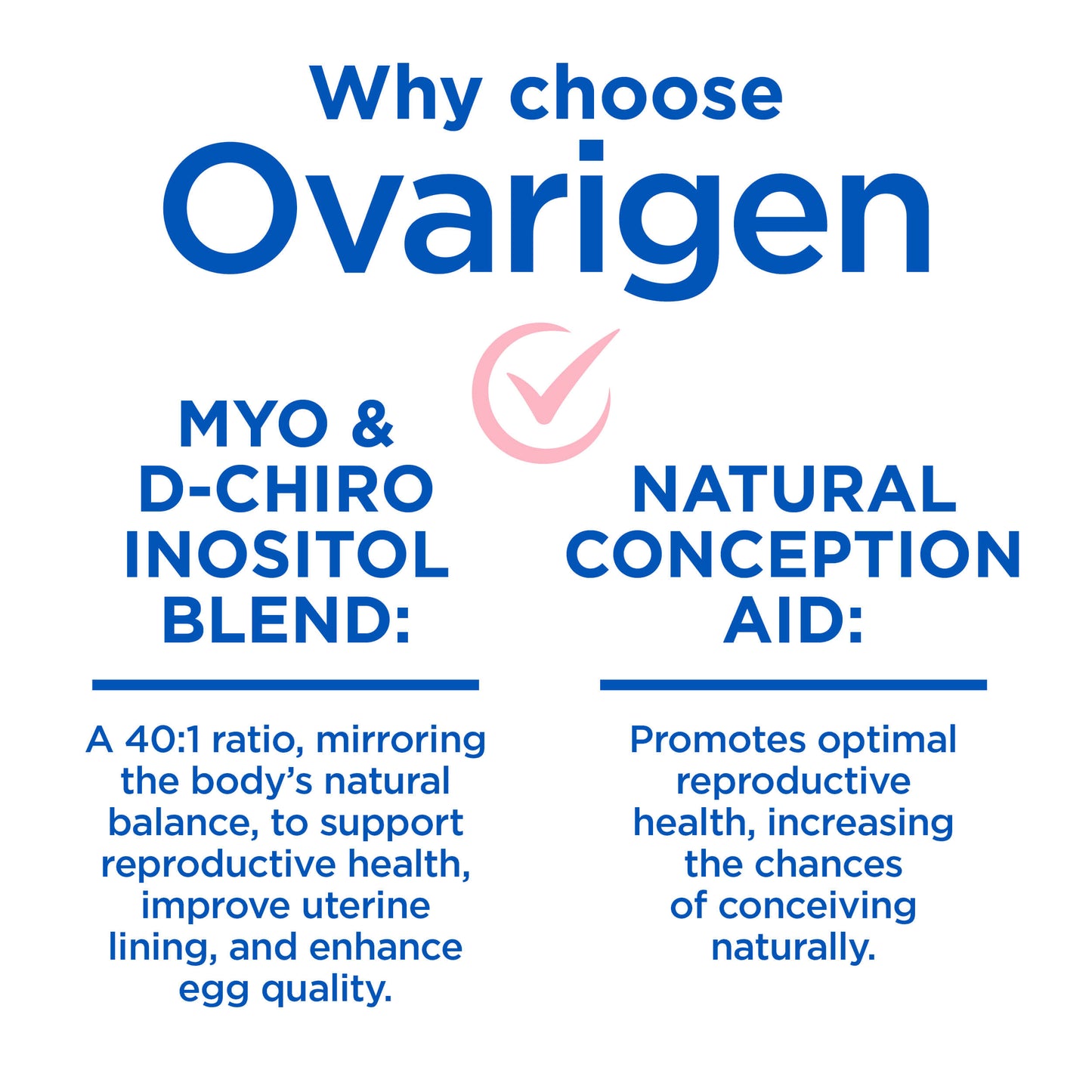 Why choose
Ovarigen

MYO & D-CHIRO INOSITOL BLEND:

A 40:1 ratio, mirroring the body's natural balance, to support reproductive health, improve uterine lining, and enhance egg quality.

NATURAL CONCEPTION AID:

Promotes optimal reproductive health, increasing the chances of conceiving naturally.